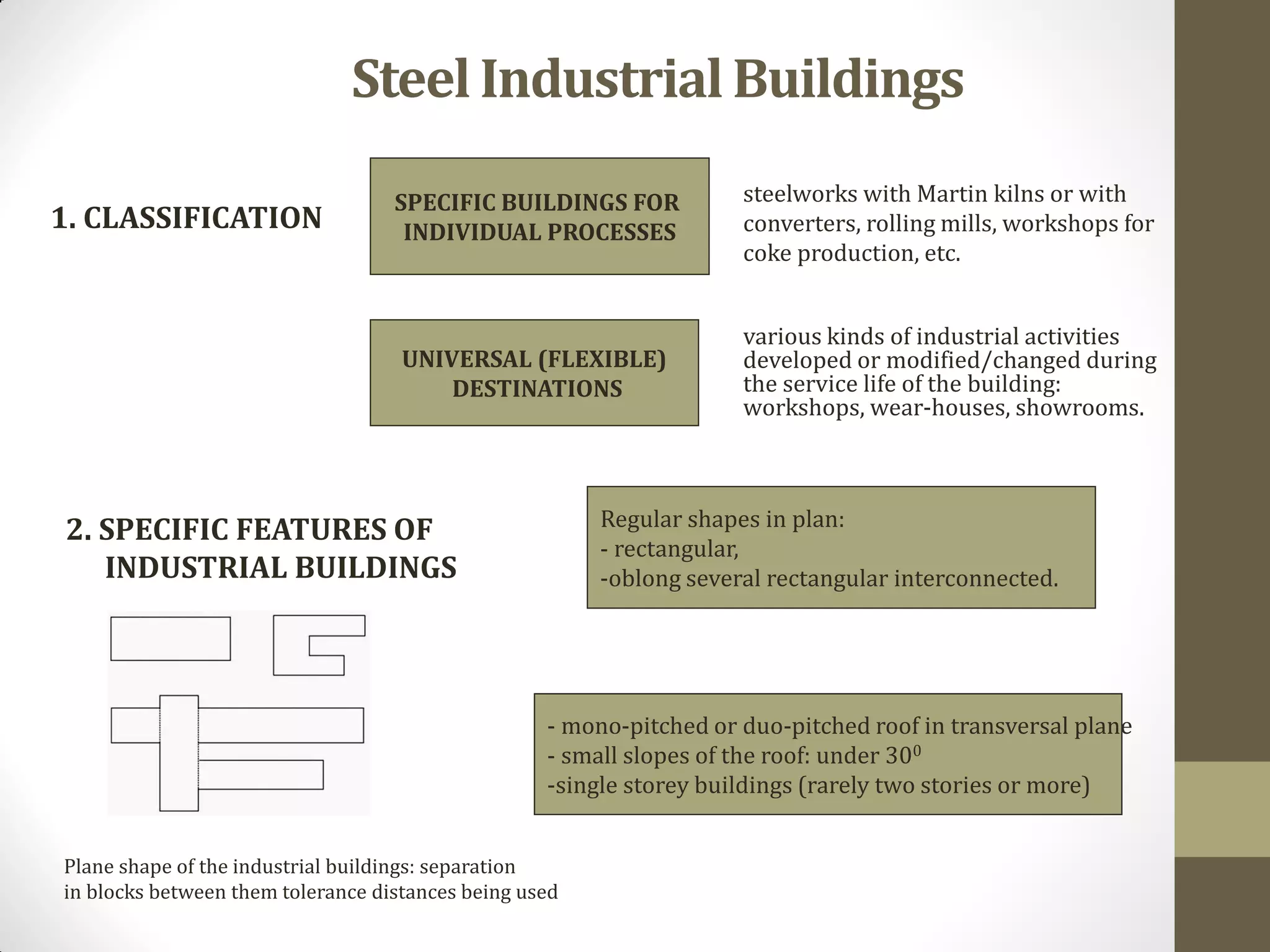 Steel Industrial Buildings

1. CLASSIFICATION

SPECIFIC BUILDINGS FOR INDIVIDUAL PROCESSES

steelworks with Martin kilns or with converters, rolling mills, workshops for coke production, etc.

UNIVERSAL (FLEXIBLE) DESTINATIONS

various kinds of industrial activities developed or modified/changed during the service life of the building: workshops, wear-houses, showrooms.

2. SPECIFIC FEATURES OF INDUSTRIAL BUILDINGS

Regular shapes in plan:
- rectangular,
-oblong several rectangular interconnected.

- mono-pitched or duo-pitched roof in transversal plane
- small slopes of the roof: under $30^0$
-single storey buildings (rarely two stories or more)

Plane shape of the industrial buildings: separation in blocks between them tolerance distances being used